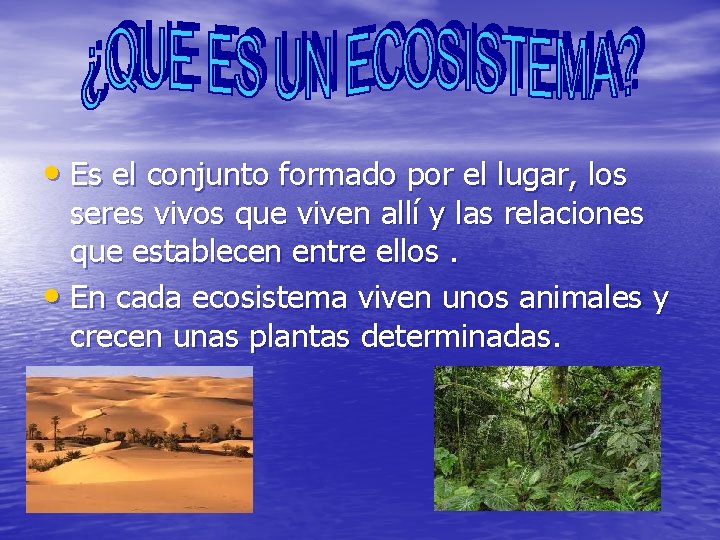 ¿QUE ES UN ECOSISTEMA?

• Es el conjunto formado por el lugar, los seres vivos que viven allí y las relaciones que establecen entre ellos .

• En cada ecosistema viven unos animales y crecen unas plantas determinadas.